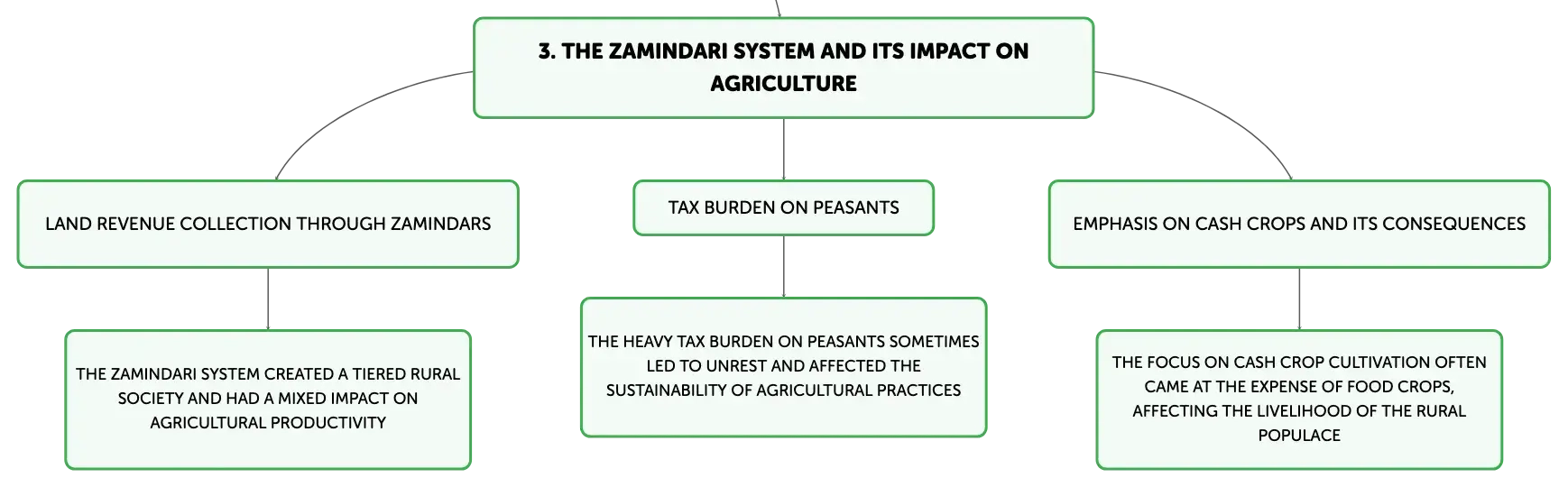 3. THE ZAMINDARI SYSTEM AND ITS IMPACT ON AGRICULTURE

LAND REVENUE COLLECTION THROUGH ZAMINDARS

THE ZAMINDARI SYSTEM CREATED A TIERED RURAL SOCIETY AND HAD A MIXED IMPACT ON AGRICULTURAL PRODUCTIVITY

TAX BURDEN ON PEASANTS

THE HEAVY TAX BURDEN ON PEASANTS SOMETIMES LED TO UNREST AND AFFECTED THE SUSTAINABILITY OF AGRICULTURAL PRACTICES

EMPHASIS ON CASH CROPS AND ITS CONSEQUENCES

THE FOCUS ON CASH CROP CULTIVATION OFTEN CAME AT THE EXPENSE OF FOOD CROPS, AFFECTING THE LIVELIHOOD OF THE RURAL POPULACE